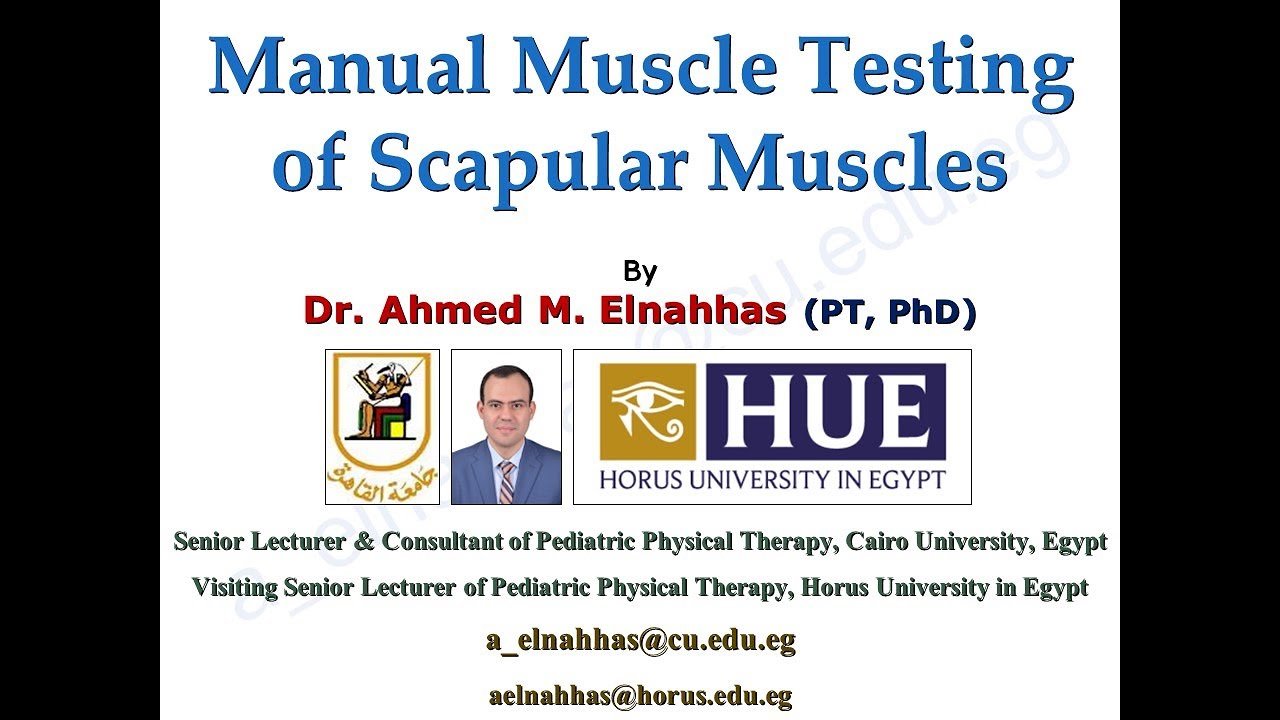 Manual Muscle Testing of Scapular Muscles

By

Dr. Ahmed M. Elnahhas (PT, PhD)

جامعة القاهرة

HUE

HORUS UNIVERSITY IN EGYPT

Senior Lecturer & Consultant of Pediatric Physical Therapy, Cairo University, Egypt

Visiting Senior Lecturer of Pediatric Physical Therapy, Horus University in Egypt

a_elnahhas@cu.edu.eg

aelnahhas@horus.edu.eg

a_elnahhas@cu.edu.eg